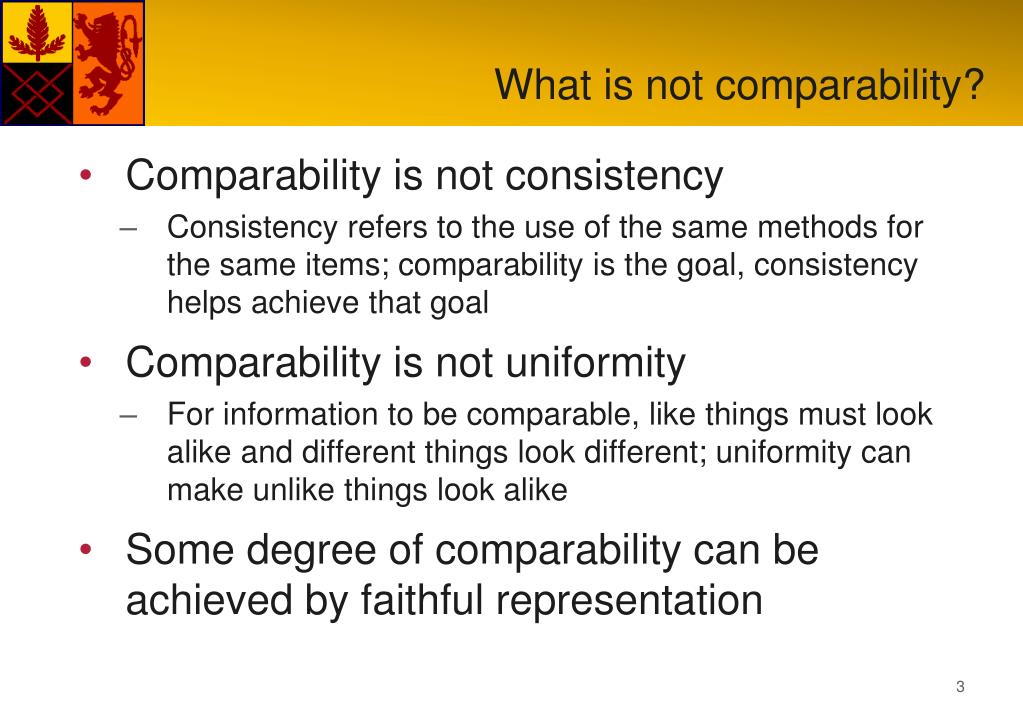 What is not comparability?

• Comparability is not consistency
  – Consistency refers to the use of the same methods for the same items; comparability is the goal, consistency helps achieve that goal
• Comparability is not uniformity
  – For information to be comparable, like things must look alike and different things look different; uniformity can make unlike things look alike
• Some degree of comparability can be achieved by faithful representation

3